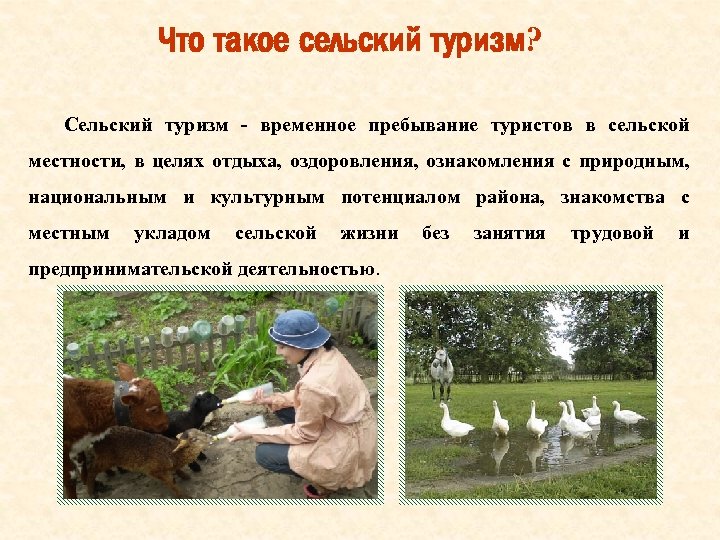 Что такое сельский туризм?

Сельский туризм - временное пребывание туристов в сельской местности, в целях отдыха, оздоровления, ознакомления с природным, национальным и культурным потенциалом района, знакомства с местным укладом сельской жизни без занятия трудовой и предпринимательской деятельностью.